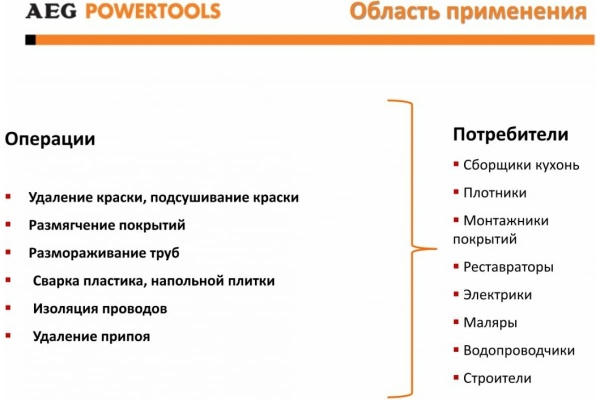 AEG POWERTOOLS

Область применения

Операции

- Удаление краски, подсушивание краски
- Размягчение покрытий
- Размораживание труб
- Сварка пластика, напольной плитки
- Изоляция проводов
- Удаление припоя

Потребители

- Сборщики кухонь
- Плотники
- Монтажники покрытий
- Реставраторы
- Электрики
- Маляры
- Водопроводчики
- Строители